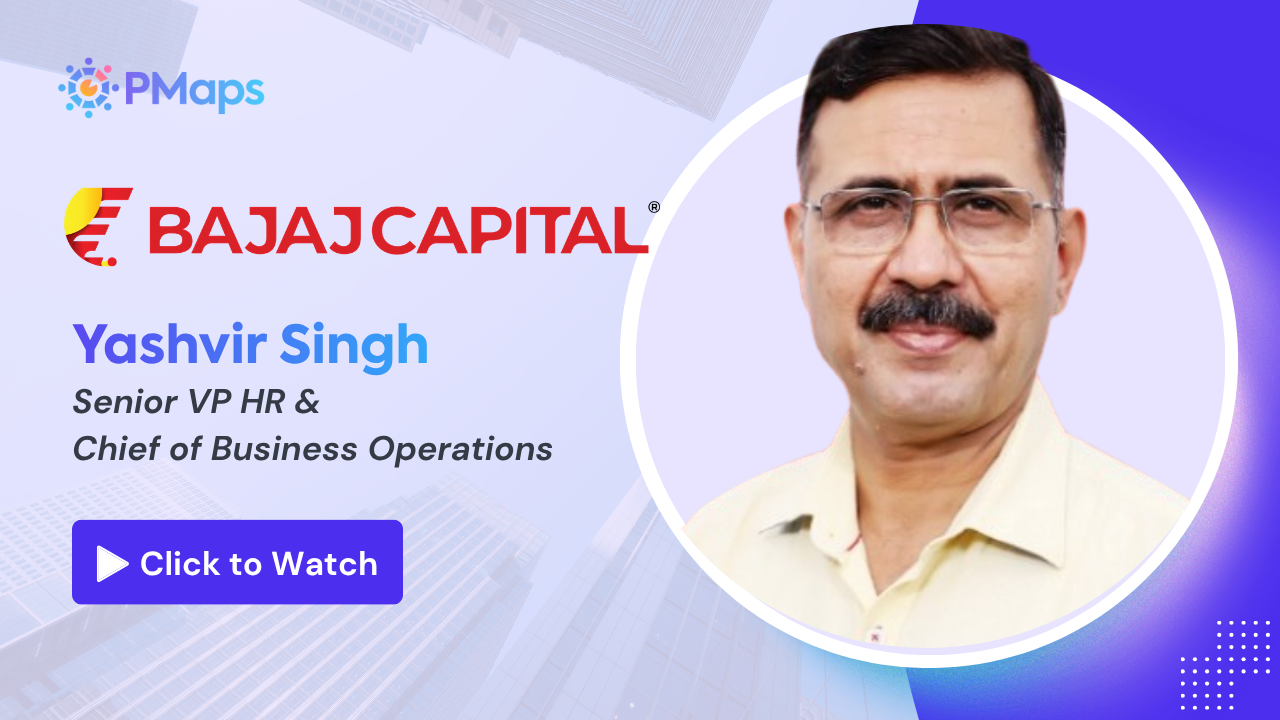 PMaps

BAJAJ CAPITAL®

Yashvir Singh

Senior VP HR &
Chief of Business Operations

Click to Watch